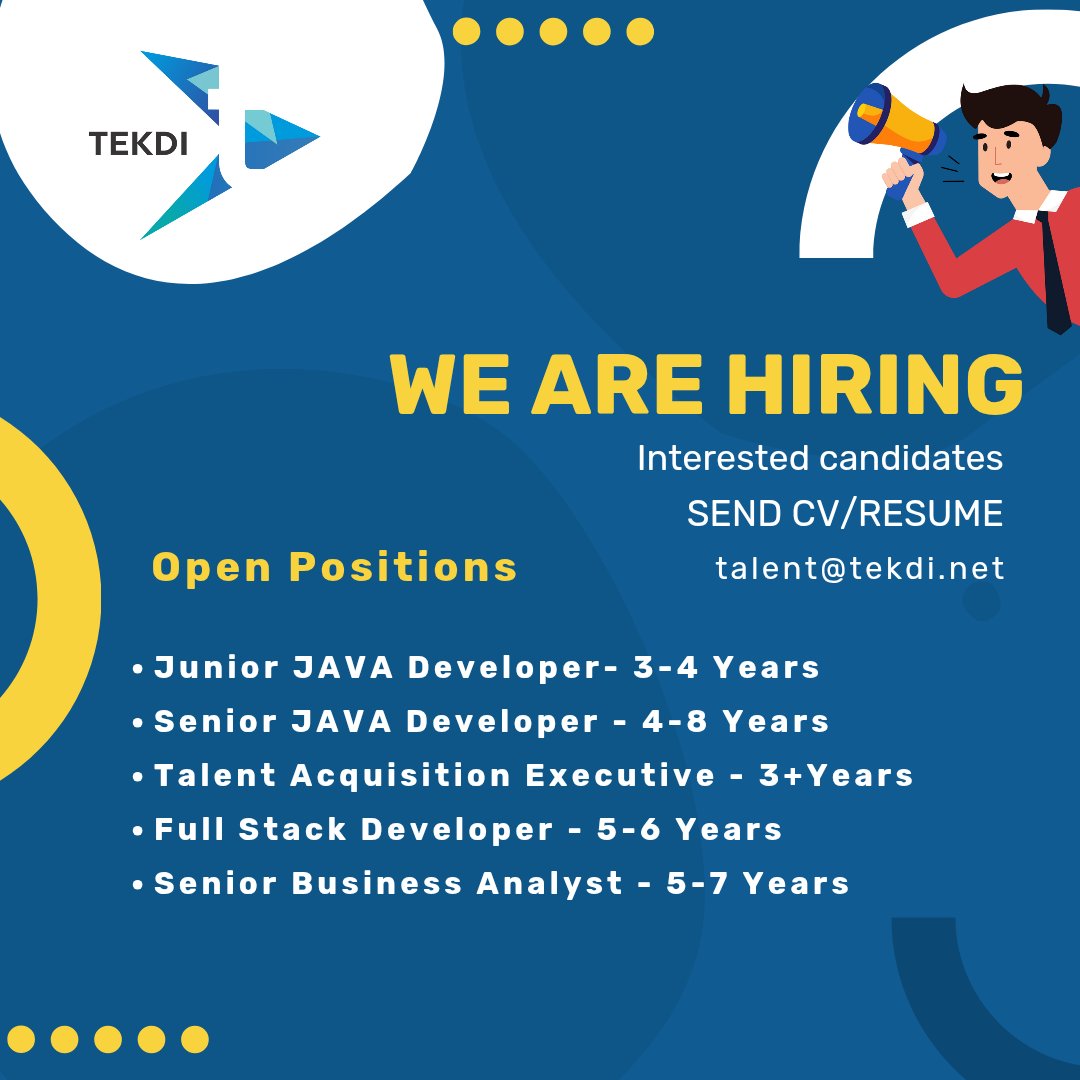 TEKDI

WE ARE HIRING

Interested candidates
SEND CV/RESUME
talent@tekdi.net

Open Positions

• Junior JAVA Developer- 3-4 Years
• Senior JAVA Developer - 4-8 Years
• Talent Acquisition Executive - 3+Years
• Full Stack Developer - 5-6 Years
• Senior Business Analyst - 5-7 Years